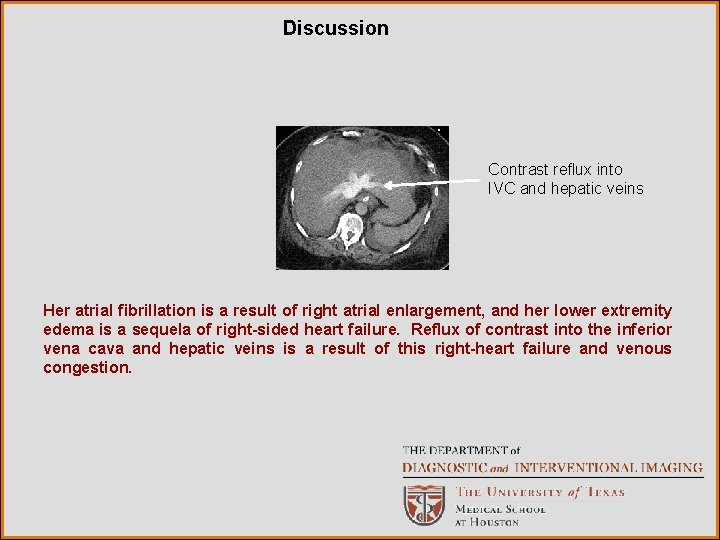 Discussion

Contrast reflux into IVC and hepatic veins

Her atrial fibrillation is a result of right atrial enlargement, and her lower extremity edema is a sequela of right-sided heart failure. Reflux of contrast into the inferior vena cava and hepatic veins is a result of this right-heart failure and venous congestion.

THE DEPARTMENT of
DIAGNOSTIC and INTERVENTIONAL IMAGING

THE UNIVERSITY of TEXAS
MEDICAL SCHOOL
AT HOUSTON